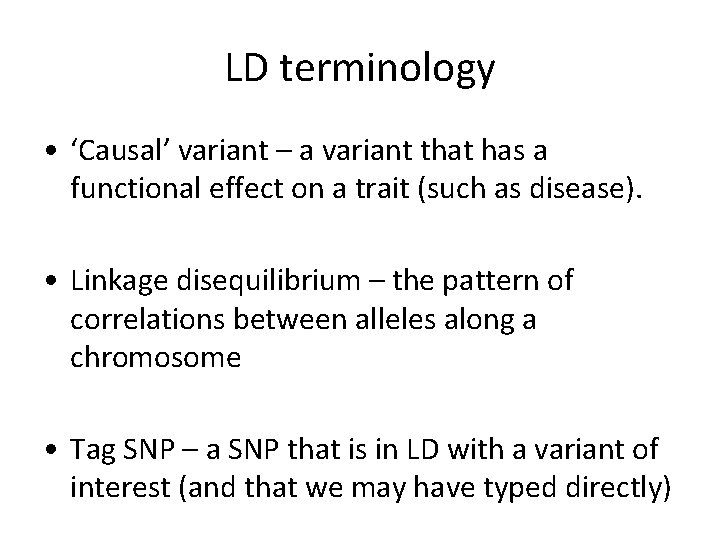 LD terminology

• ‘Causal’ variant – a variant that has a functional effect on a trait (such as disease).

• Linkage disequilibrium – the pattern of correlations between alleles along a chromosome

• Tag SNP – a SNP that is in LD with a variant of interest (and that we may have typed directly)